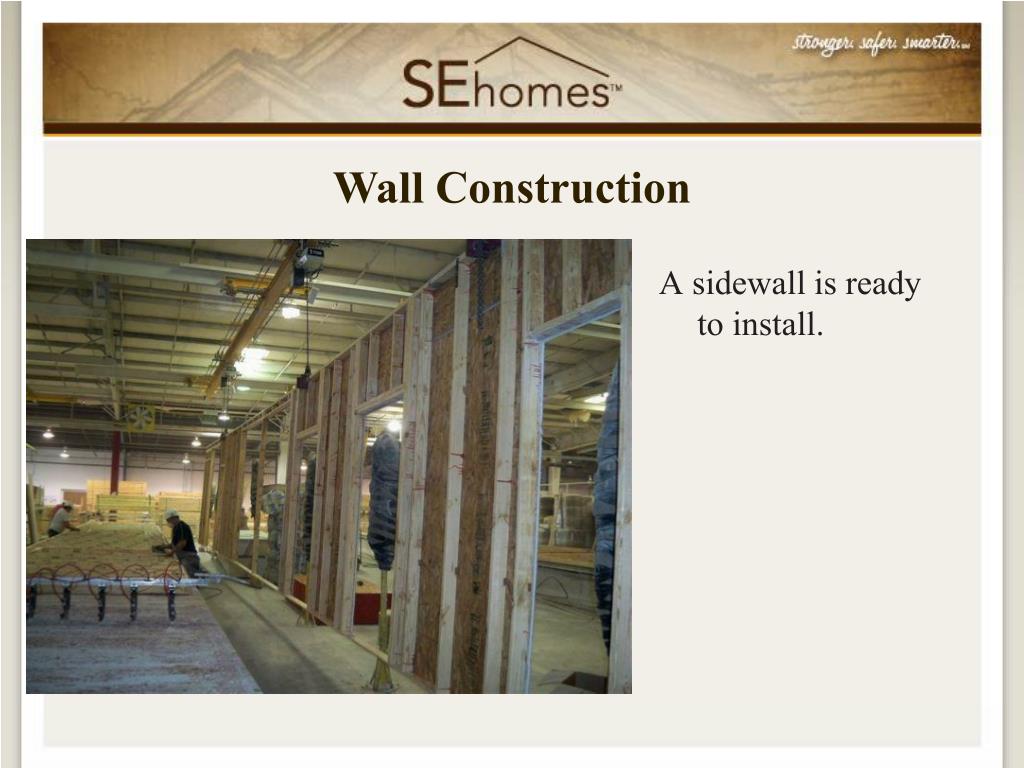 SEhomes™

stronger. safer. smarter.

Wall Construction

A sidewall is ready to install.